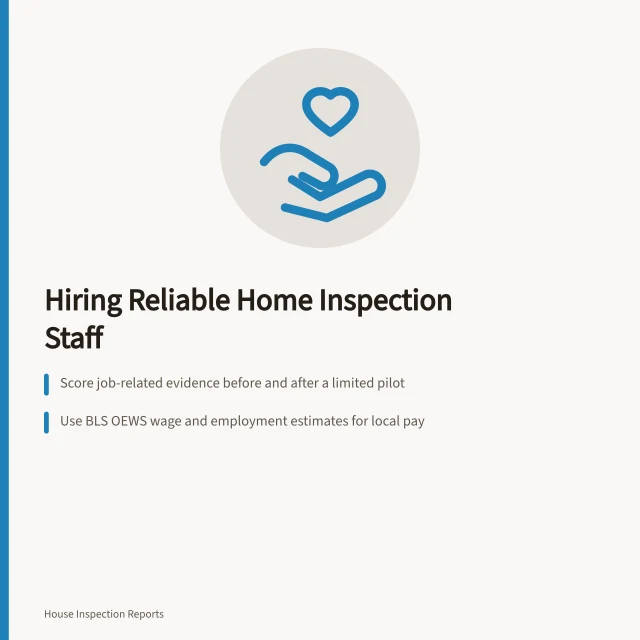 Hiring Reliable Home Inspection Staff

Score job-related evidence before and after a limited pilot

Use BLS OEWS wage and employment estimates for local pay

House Inspection Reports